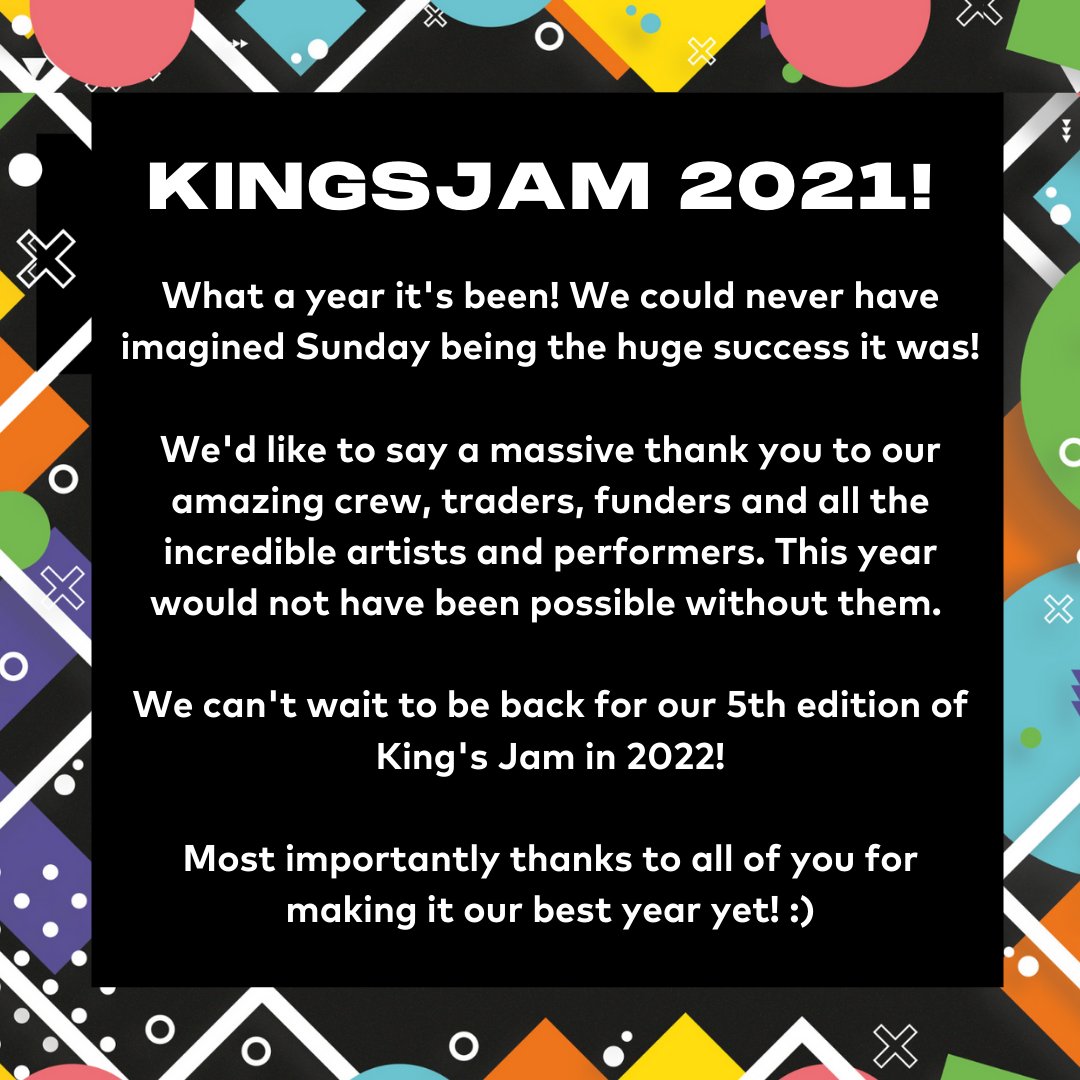 KINGSJAM 2021!

What a year it's been! We could never have imagined Sunday being the huge success it was!

We'd like to say a massive thank you to our amazing crew, traders, funders and all the incredible artists and performers. This year would not have been possible without them.

We can't wait to be back for our 5th edition of King's Jam in 2022!

Most importantly thanks to all of you for making it our best year yet! :)